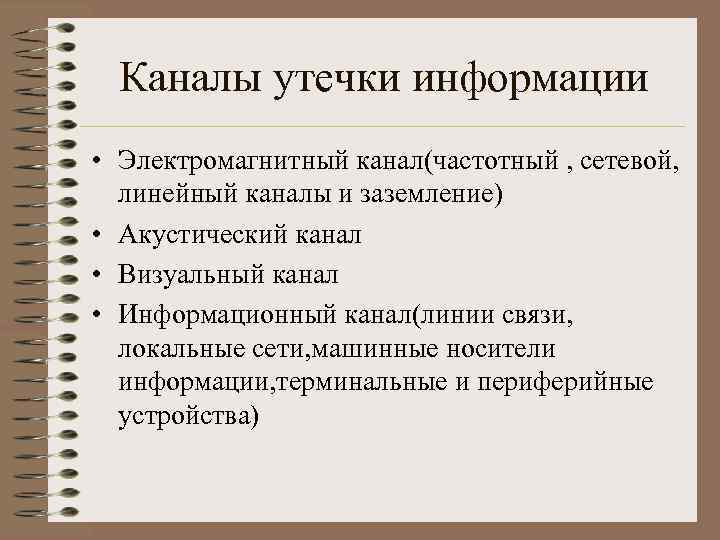 Каналы утечки информации

• Электромагнитный канал(частотный , сетевой, линейный каналы и заземление)
• Акустический канал
• Визуальный канал
• Информационный канал(линии связи, локальные сети,машинные носители информации,терминальные и периферийные устройства)